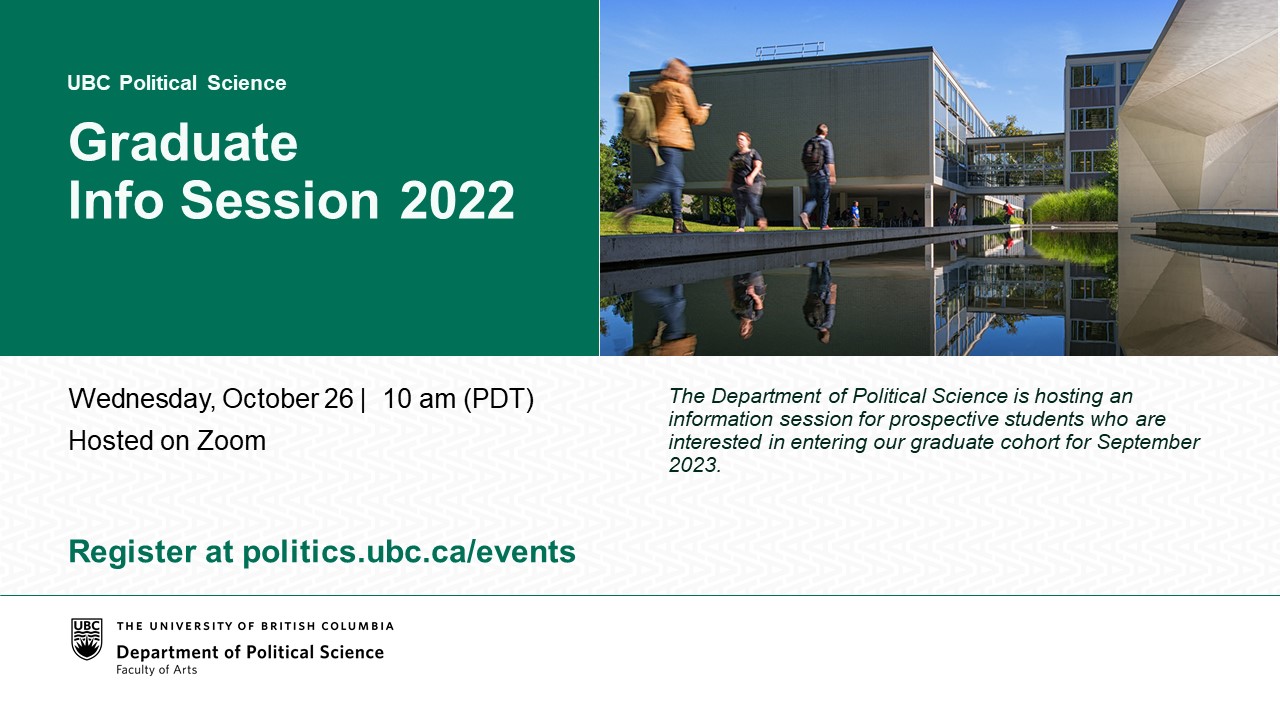 UBC Political Science

Graduate Info Session 2022

Wednesday, October 26 | 10 am (PDT)
Hosted on Zoom

The Department of Political Science is hosting an information session for prospective students who are interested in entering our graduate cohort for September 2023.

Register at politics.ubc.ca/events

UBC
THE UNIVERSITY OF BRITISH COLUMBIA
Department of Political Science
Faculty of Arts